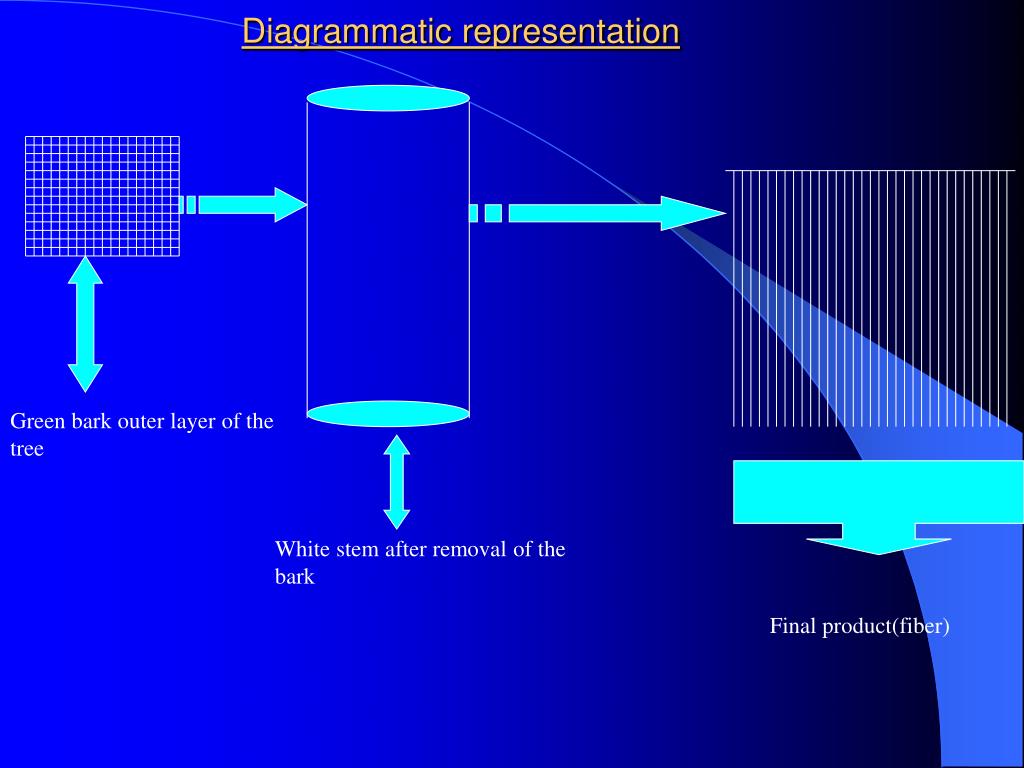 Diagrammatic representation

Green bark outer layer of the tree

White stem after removal of the bark

Final product(fiber)